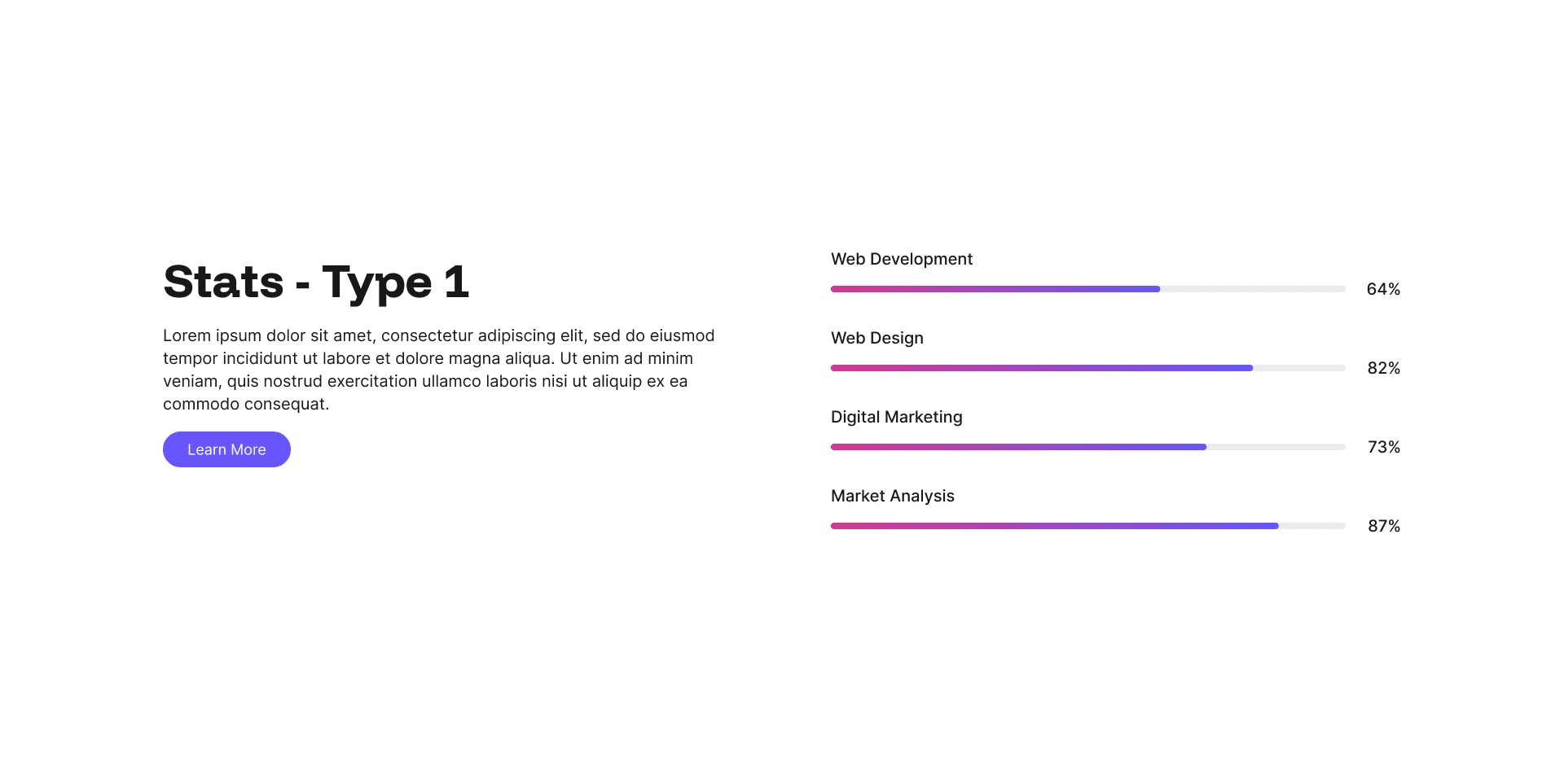 Stats - Type 1

Lorem ipsum dolor sit amet, consectetur adipiscing elit, sed do eiusmod tempor incididunt ut labore et dolore magna aliqua. Ut enim ad minim veniam, quis nostrud exercitation ullamco laboris nisi ut aliquip ex ea commodo consequat.

Learn More

Web Development
64%

Web Design
82%

Digital Marketing
73%

Market Analysis
87%